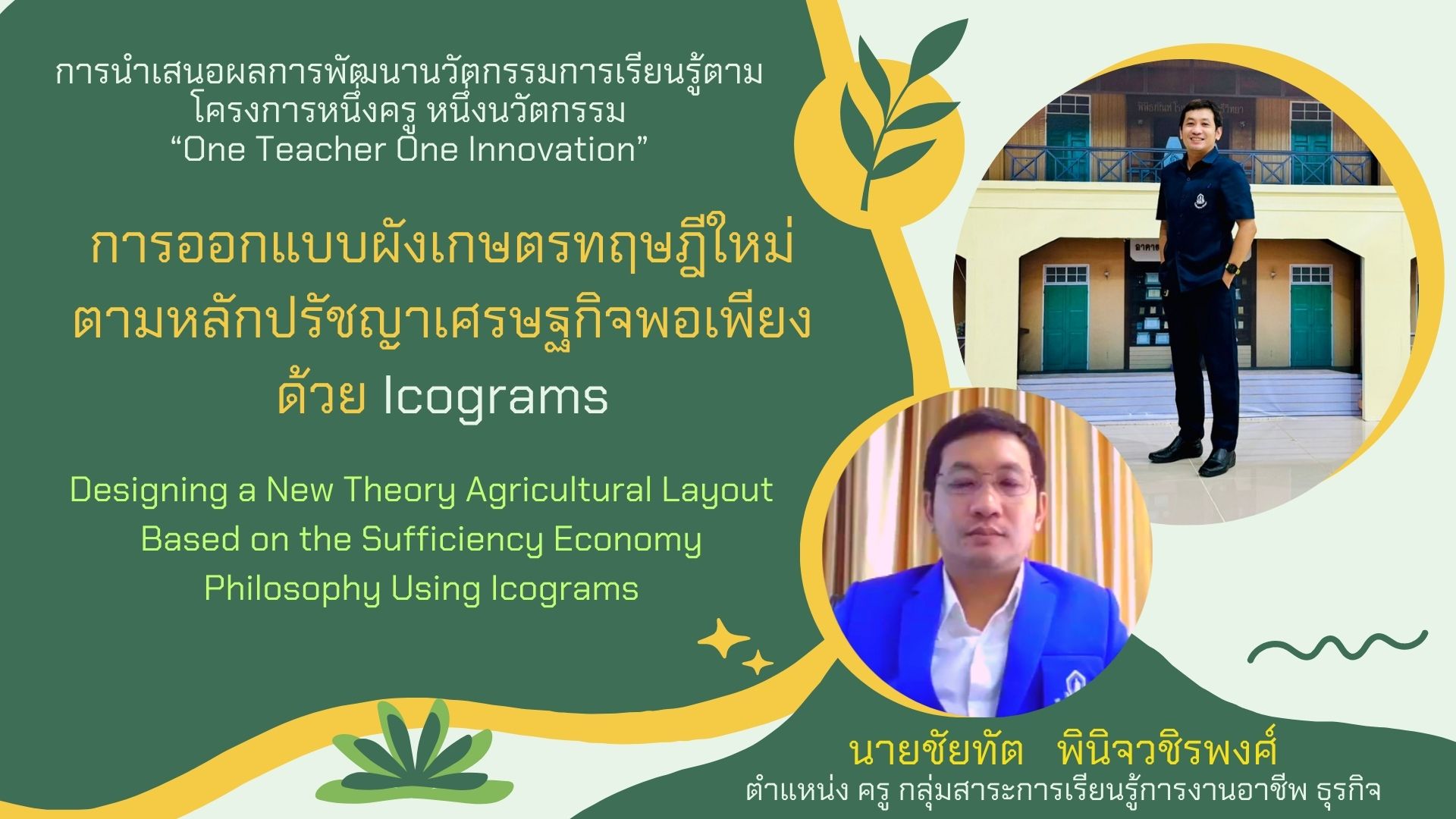 การนำเสนอผลการพัฒนานวัตกรรมการเรียนรู้ตาม
โครงการหนึ่งครู หนึ่งนวัตกรรม
“One Teacher One Innovation”

การออกแบบผังเกษตรทฤษฎีใหม่
ตามหลักปรัชญาเศรษฐกิจพอเพียง
ด้วย Icograms

Designing a New Theory Agricultural Layout
Based on the Sufficiency Economy
Philosophy Using Icograms

นายชัยทัต พินิจวชิรพงศ์
ตำแหน่ง ครู กลุ่มสาระการเรียนรู้การงานอาชีพ ธุรกิจ